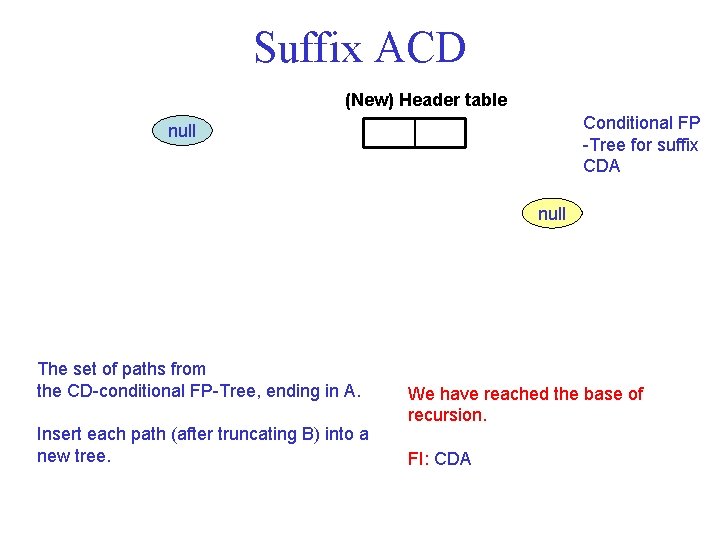 Suffix ACD

(New) Header table

null

Conditional FP -Tree for suffix CDA

null

The set of paths from the CD-conditional FP-Tree, ending in A.

Insert each path (after truncating B) into a new tree.

We have reached the base of recursion.

FI: CDA